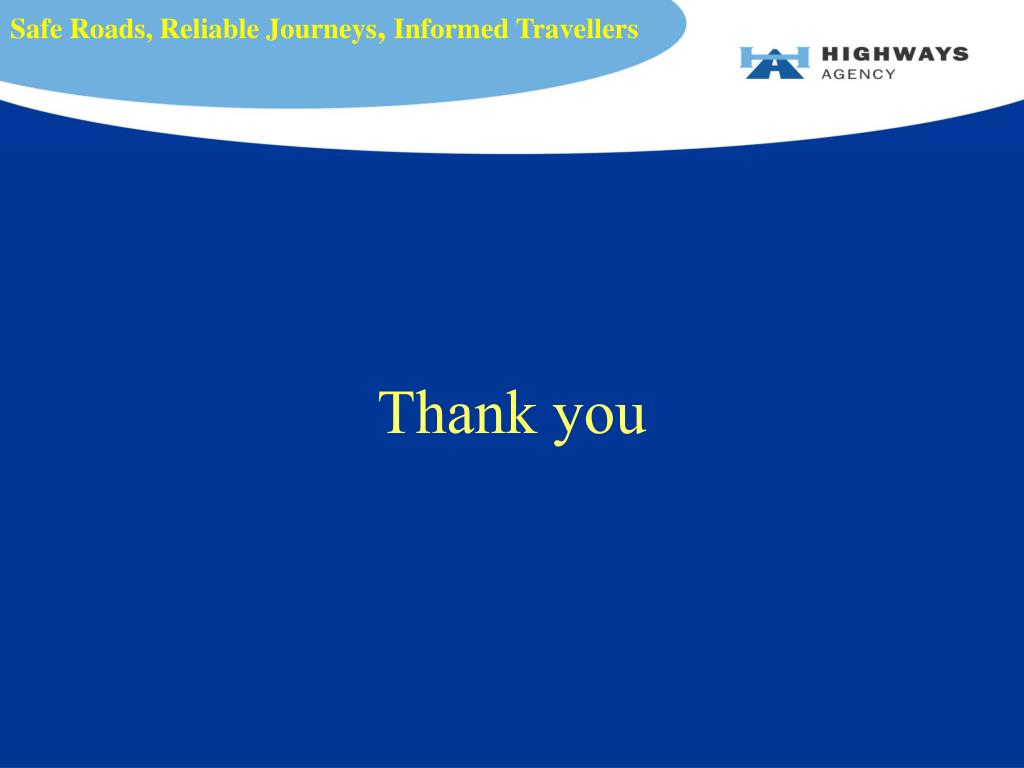 Safe Roads, Reliable Journeys, Informed Travellers

HIGHWAYS
AGENCY

Thank you